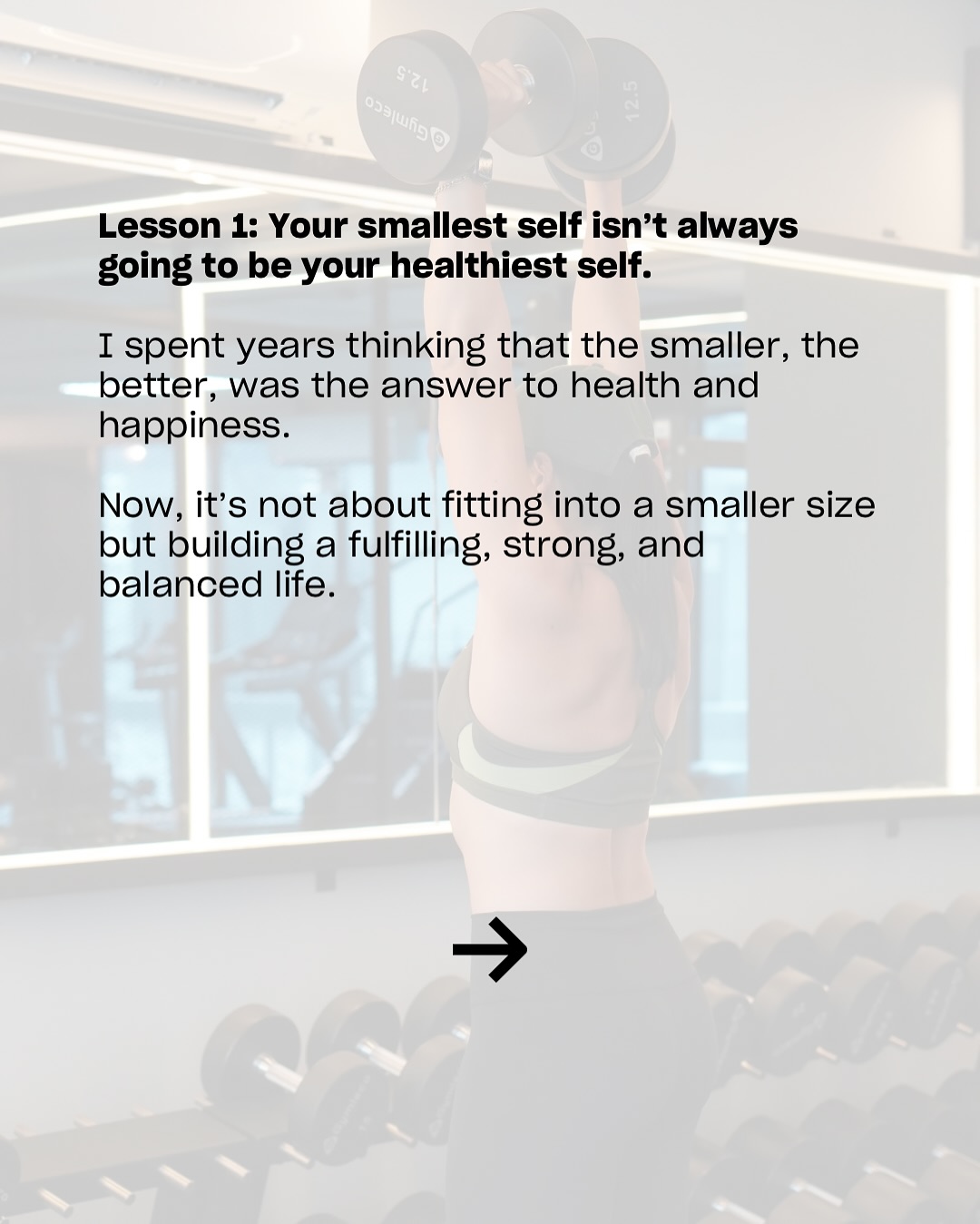 12.5
Gymleco
12.5

Lesson 1: Your smallest self isn't always going to be your healthiest self.

I spent years thinking that the smaller, the better, was the answer to health and happiness.

Now, it's not about fitting into a smaller size but building a fulfilling, strong, and balanced life.

→